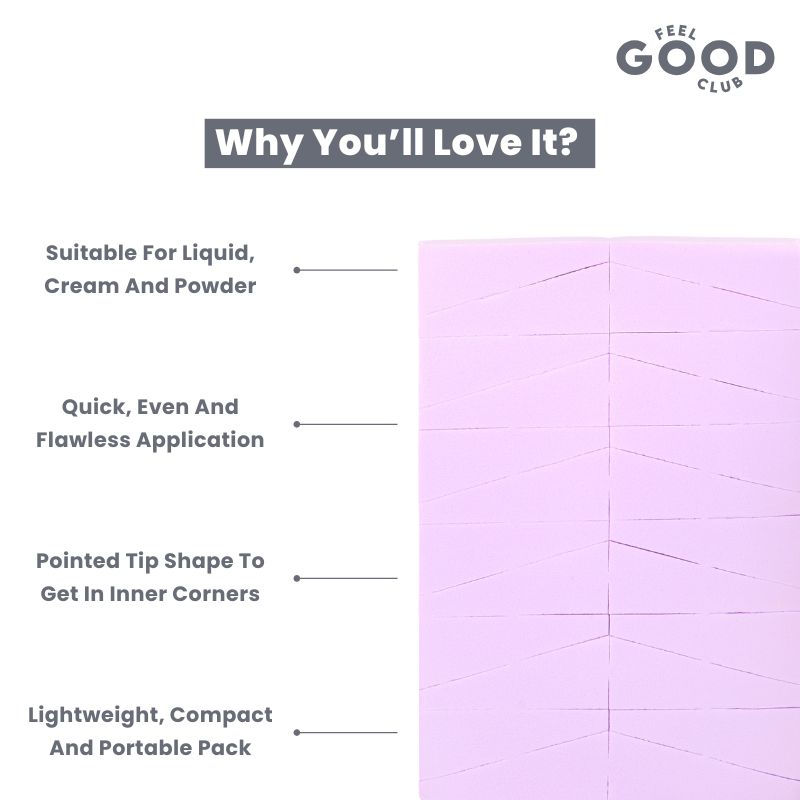 FEEL GOOD CLUB

Why You'll Love It?

Suitable For Liquid, Cream And Powder

Quick, Even And Flawless Application

Pointed Tip Shape To Get In Inner Corners

Lightweight, Compact And Portable Pack